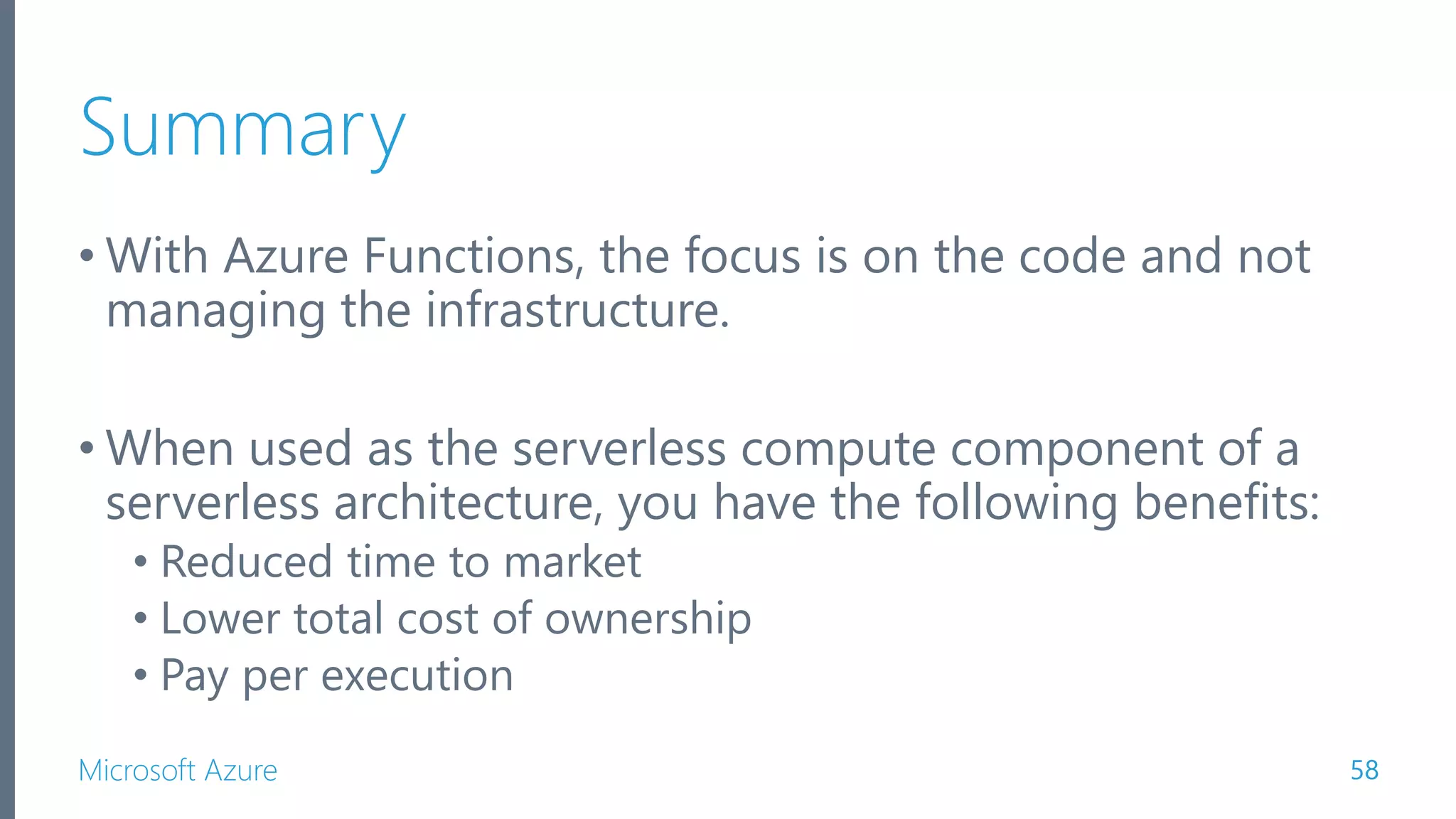 Summary

• With Azure Functions, the focus is on the code and not managing the infrastructure.

• When used as the serverless compute component of a serverless architecture, you have the following benefits:
  • Reduced time to market
  • Lower total cost of ownership
  • Pay per execution

Microsoft Azure

58